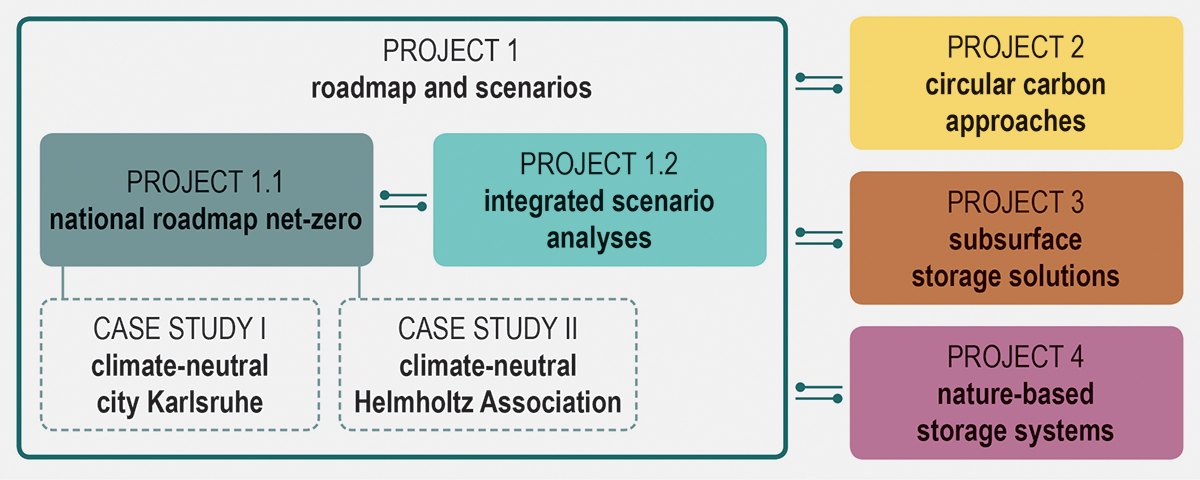 PROJECT 1
roadmap and scenarios

PROJECT 1.1
national roadmap net-zero

PROJECT 1.2
integrated scenario analyses

CASE STUDY I
climate-neutral city Karlsruhe

CASE STUDY II
climate-neutral Helmholtz Association

PROJECT 2
circular carbon approaches

PROJECT 3
subsurface storage solutions

PROJECT 4
nature-based storage systems